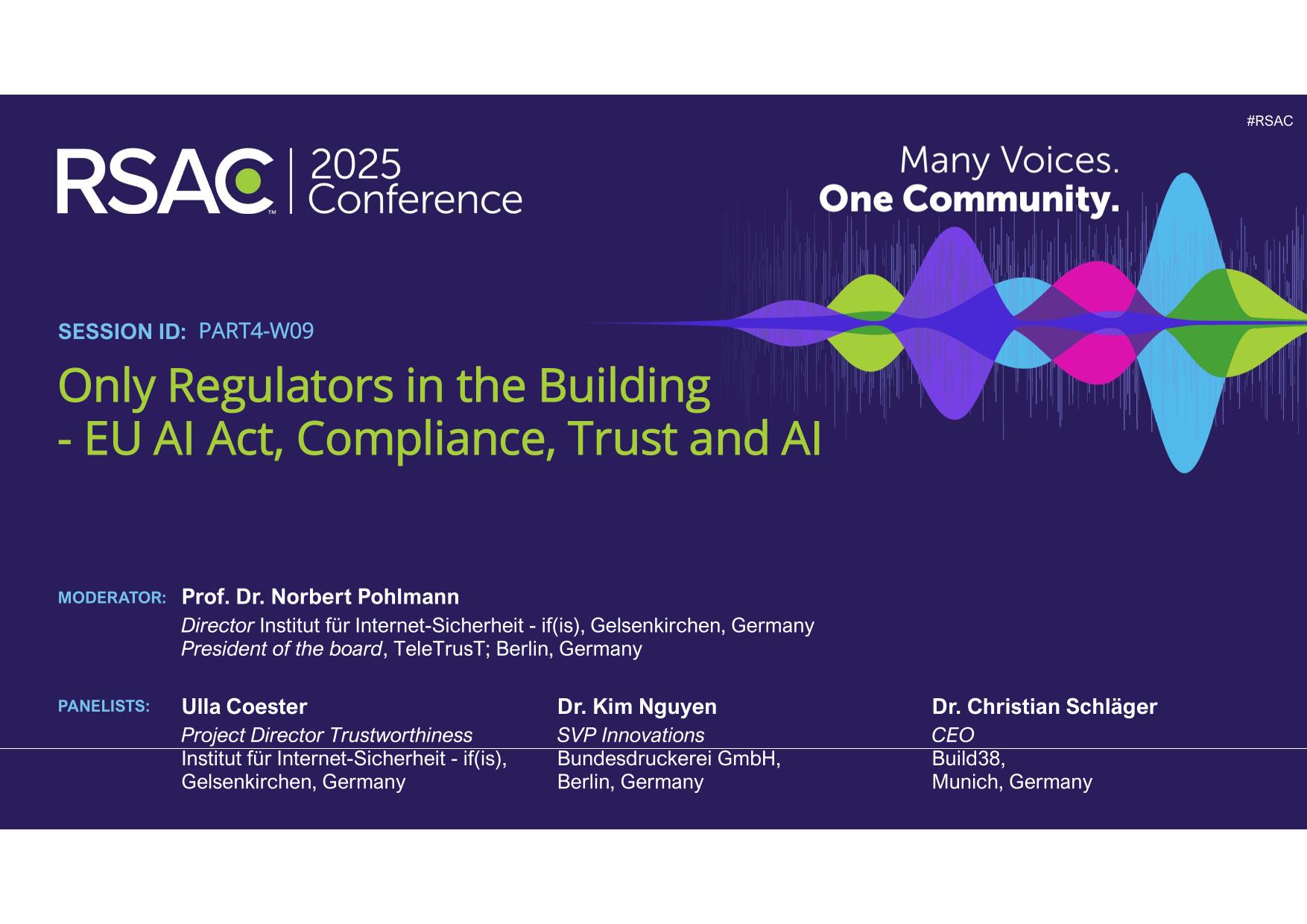 #RSAC

RSAC™ | 2025 Conference

Many Voices.
One Community.

SESSION ID: PART4-W09

Only Regulators in the Building
- EU AI Act, Compliance, Trust and AI

MODERATOR: Prof. Dr. Norbert Pohlmann
Director Institut für Internet-Sicherheit - if(is), Gelsenkirchen, Germany
President of the board, TeleTrusT; Berlin, Germany

PANELISTS:

Ulla Coester
Project Director Trustworthiness
Institut für Internet-Sicherheit - if(is), Gelsenkirchen, Germany

Dr. Kim Nguyen
SVP Innovations
Bundesdruckerei GmbH, Berlin, Germany

Dr. Christian Schläger
CEO
Build38, Munich, Germany